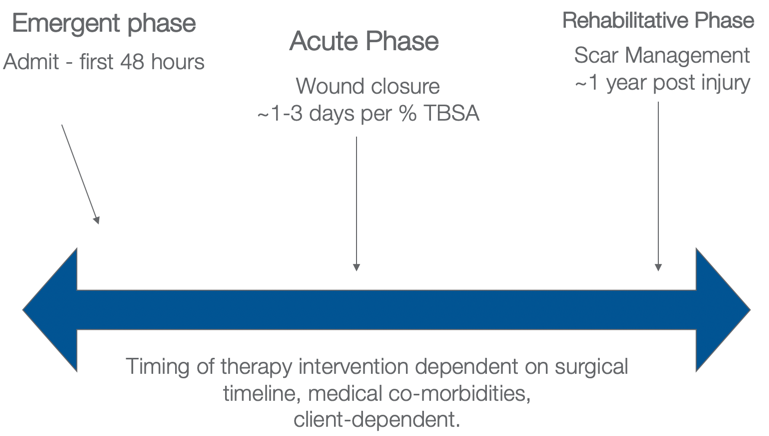 Emergent phase
Admit - first 48 hours

Acute Phase
Wound closure
~1-3 days per % TBSA

Rehabilitative Phase
Scar Management
~1 year post injury

Timing of therapy intervention dependent on surgical timeline, medical co-morbidities, client-dependent.